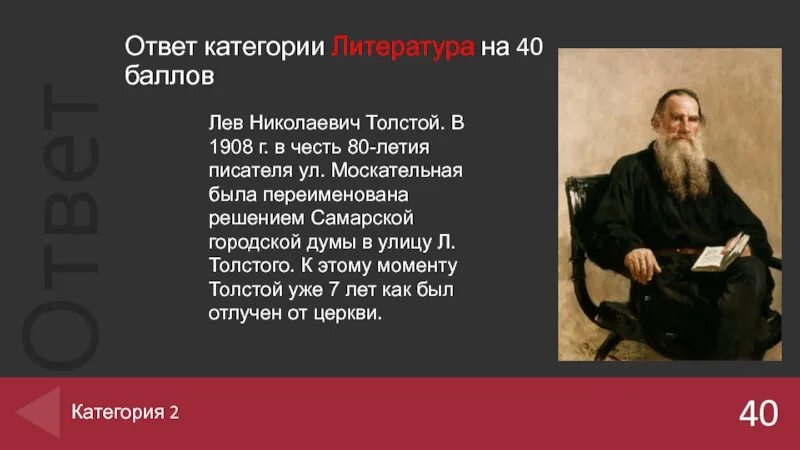 Ответ

Ответ категории Литература на 40 баллов

Лев Николаевич Толстой. В 1908 г. в честь 80-летия писателя ул. Москательная была переименована решением Самарской городской думы в улицу Л. Толстого. К этому моменту Толстой уже 7 лет как был отлучен от церкви.

Категория 2

40